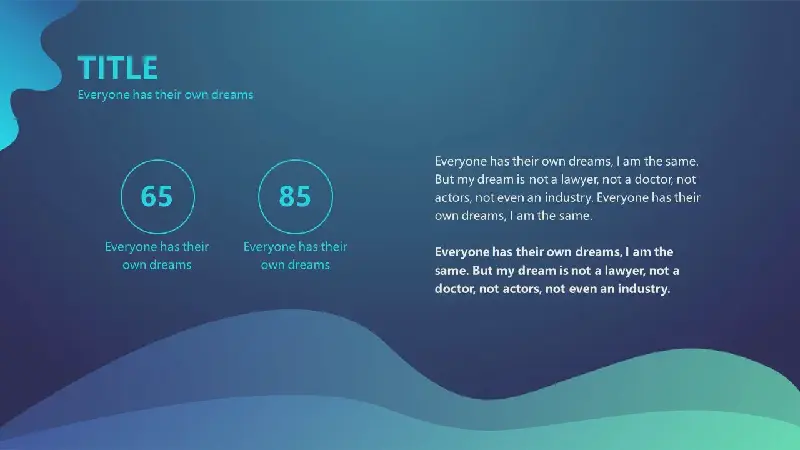 TITLE
Everyone has their own dreams

65
Everyone has their own dreams

85
Everyone has their own dreams

Everyone has their own dreams, I am the same. But my dream is not a lawyer, not a doctor, not actors, not even an industry. Everyone has their own dreams, I am the same.

Everyone has their own dreams, I am the same. But my dream is not a lawyer, not a doctor, not actors, not even an industry.